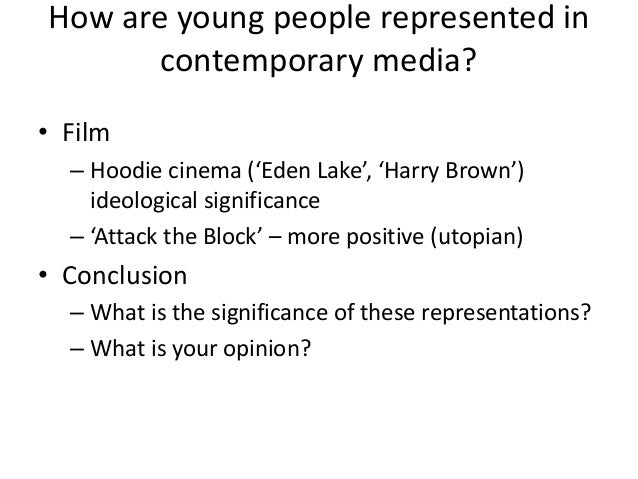 How are young people represented in contemporary media?

• Film
– Hoodie cinema (‘Eden Lake’, ‘Harry Brown’) ideological significance
– ‘Attack the Block’ – more positive (utopian)
• Conclusion
– What is the significance of these representations?
– What is your opinion?